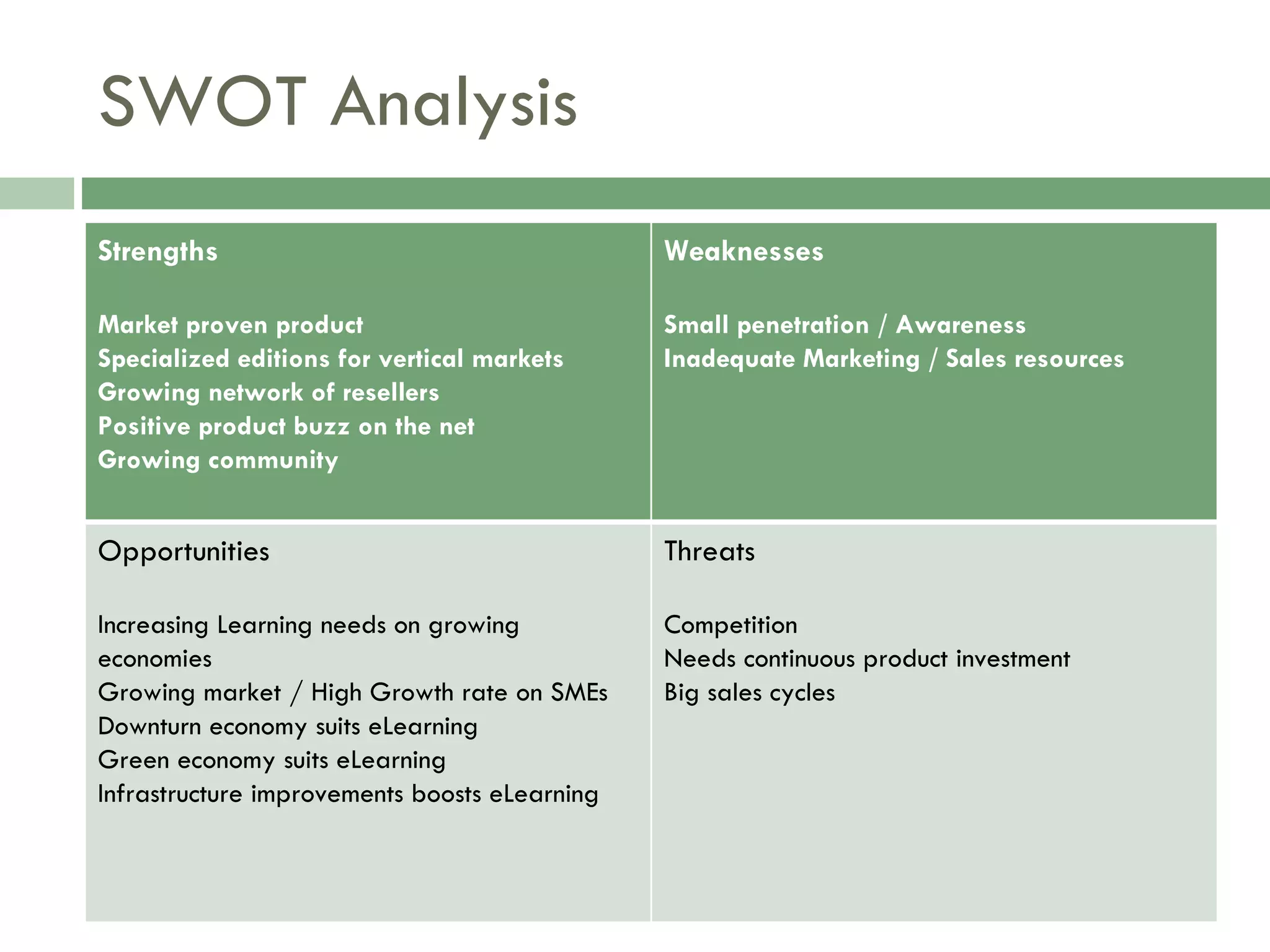 SWOT Analysis

| Strengths<br><br>Market proven product<br>Specialized editions for vertical markets<br>Growing network of resellers<br>Positive product buzz on the net<br>Growing community | Weaknesses<br><br>Small penetration / Awareness<br>Inadequate Marketing / Sales resources |
|---|---|
| Opportunities<br><br>Increasing Learning needs on growing economies<br>Growing market / High Growth rate on SMEs<br>Downturn economy suits eLearning<br>Green economy suits eLearning<br>Infrastructure improvements boosts eLearning | Threats<br><br>Competition<br>Needs continuous product investment<br>Big sales cycles |